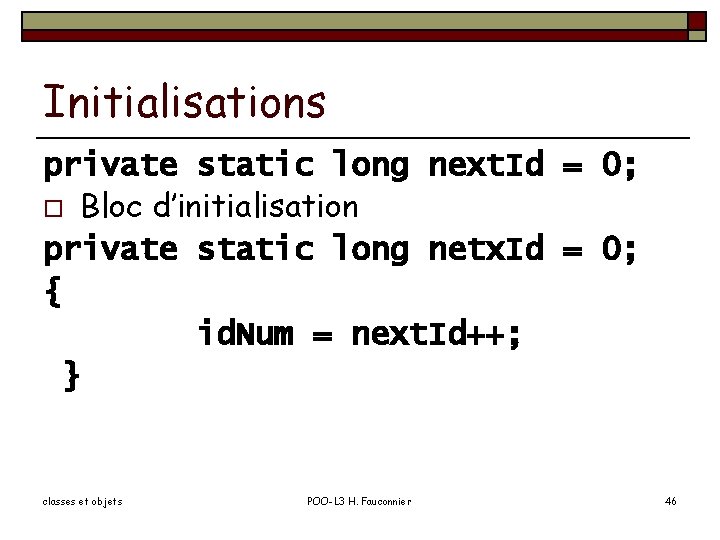 Initialisations

private static long nextId = 0;

□ Bloc d'initialisation

private static long netxId = 0;
{
    idNum = nextId++;
}

classes et objets

POO-L3 H. Fauconnier

46